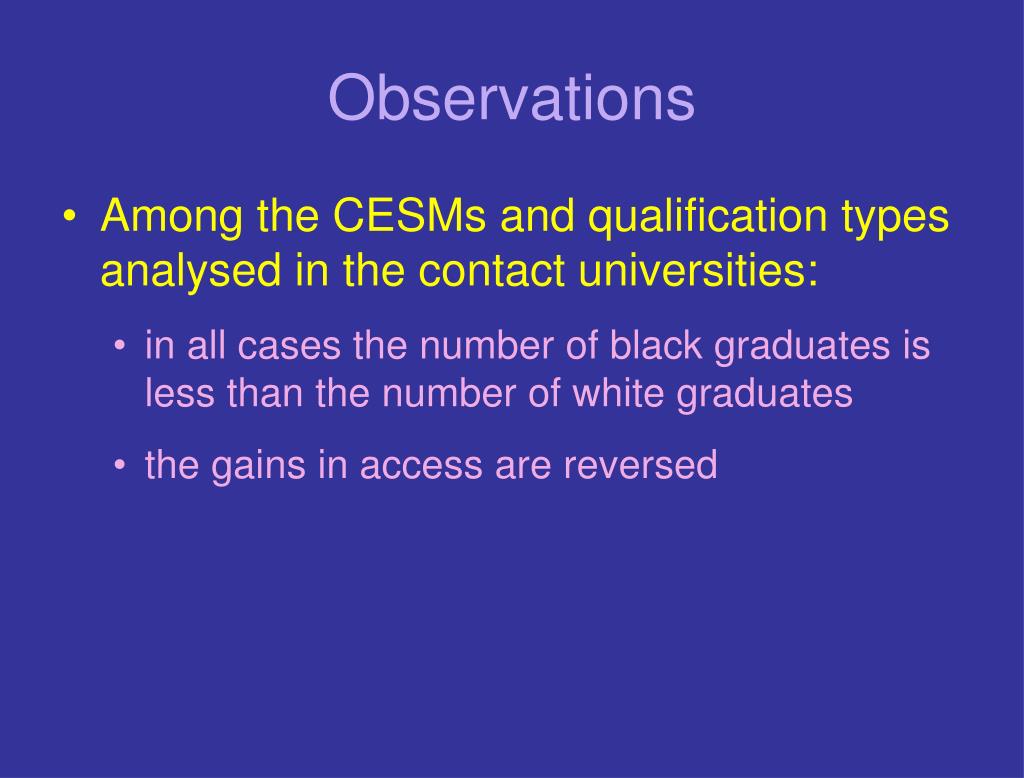 Observations

• Among the CESMs and qualification types analysed in the contact universities:

• in all cases the number of black graduates is less than the number of white graduates

• the gains in access are reversed